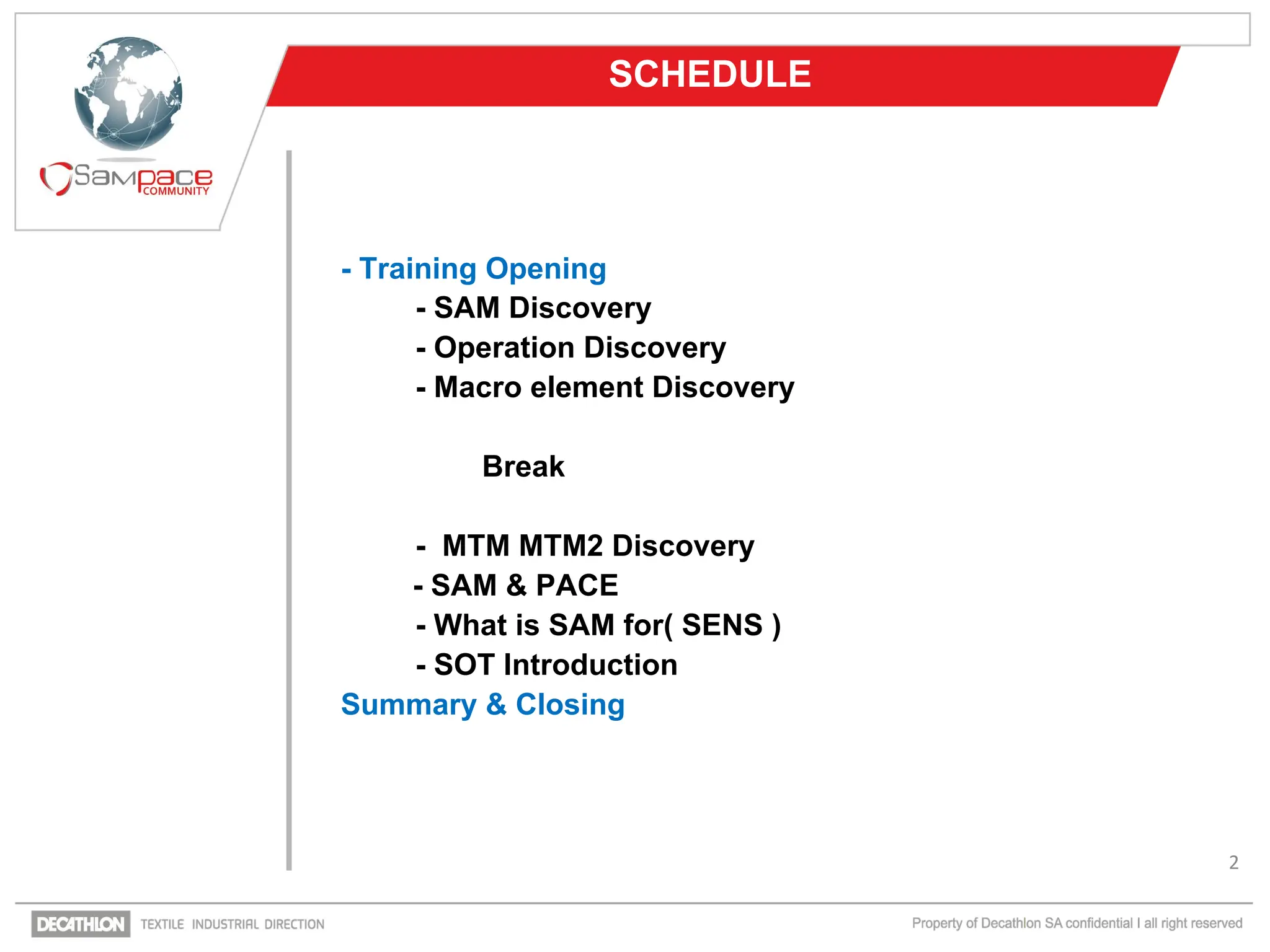 Sampace COMMUNITY

SCHEDULE

- Training Opening
- SAM Discovery
- Operation Discovery
- Macro element Discovery

Break

- MTM MTM2 Discovery
- SAM & PACE
- What is SAM for( SENS )
- SOT Introduction
Summary & Closing

2

DECATHLON TEXTILE INDUSTRIAL DIRECTION

Property of Decathlon SA confidential I all right reserved